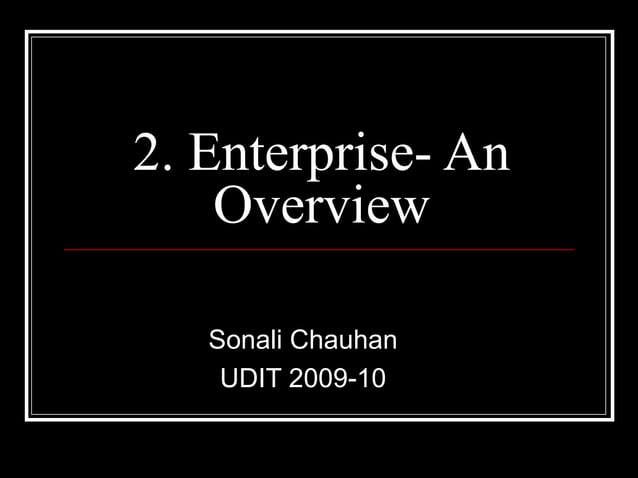 2. Enterprise- An Overview

Sonali Chauhan
UDIT 2009-10